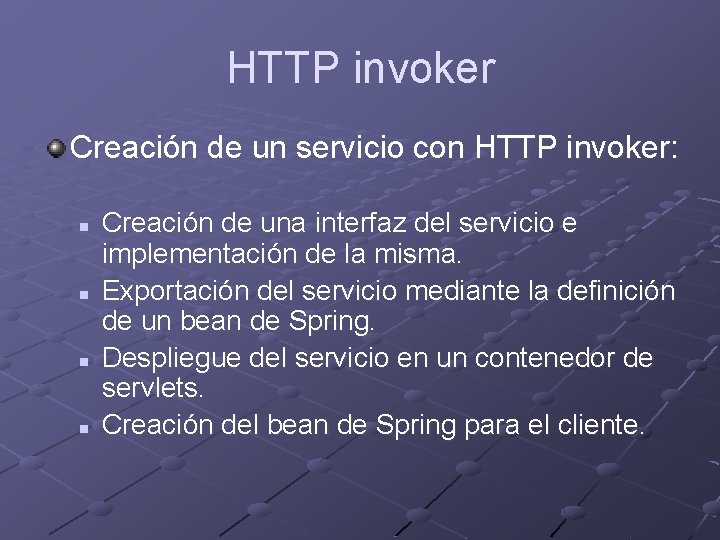 HTTP invoker

Creación de un servicio con HTTP invoker:

- Creación de una interfaz del servicio e implementación de la misma.
- Exportación del servicio mediante la definición de un bean de Spring.
- Despliegue del servicio en un contenedor de servlets.
- Creación del bean de Spring para el cliente.